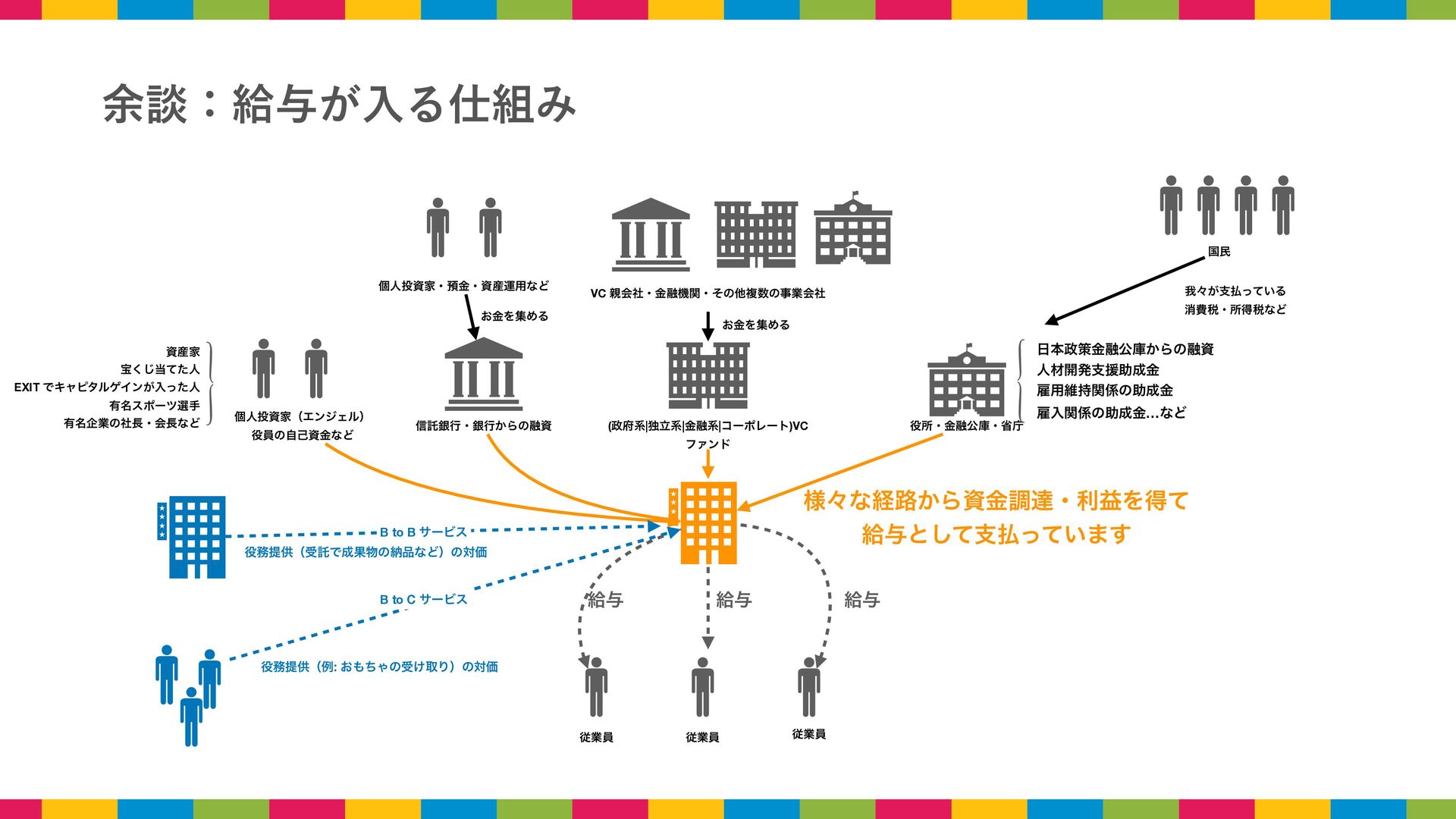 余談：給与が入る仕組み

個人投資家・預金・資産運用など

お金を集める

VC 親会社・金融機関・その他複数の事業会社

お金を集める

国民

我々が支払っている
消費税・所得税など

資産家
宝くじ当てた人
EXIT でキャピタルゲインが入った人
有名スポーツ選手
有名企業の社長・会長など

個人投資家（エンジェル）
役員の自己資金など

信託銀行・銀行からの融資

(政府系|独立系|金融系|コーポレート)VC ファンド

役所・金融公庫・省庁

日本政策金融公庫からの融資
人材開発支援助成金
雇用維持関係の助成金
雇入関係の助成金…など

様々な経路から資金調達・利益を得て
給与として支払っています

B to B サービス
役務提供（受託で成果物の納品など）の対価

B to C サービス
役務提供（例: おもちゃの受け取り）の対価

給与

給与

給与

従業員

従業員

従業員